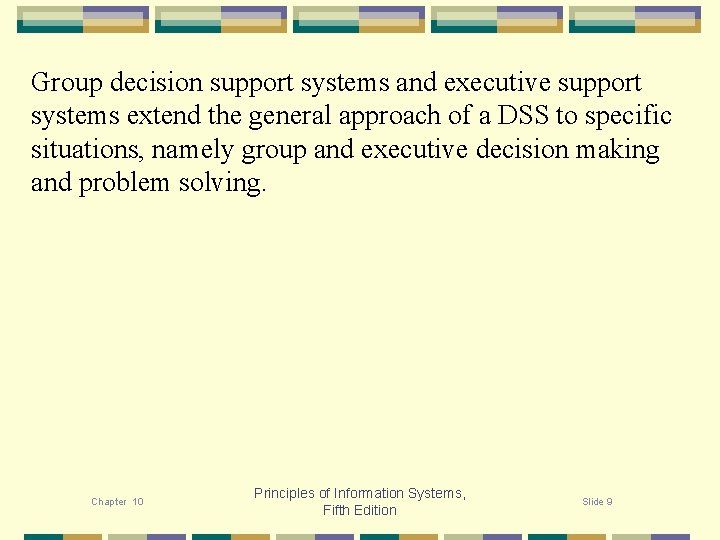 Group decision support systems and executive support systems extend the general approach of a DSS to specific situations, namely group and executive decision making and problem solving.

Chapter 10

Principles of Information Systems, Fifth Edition

Slide 9